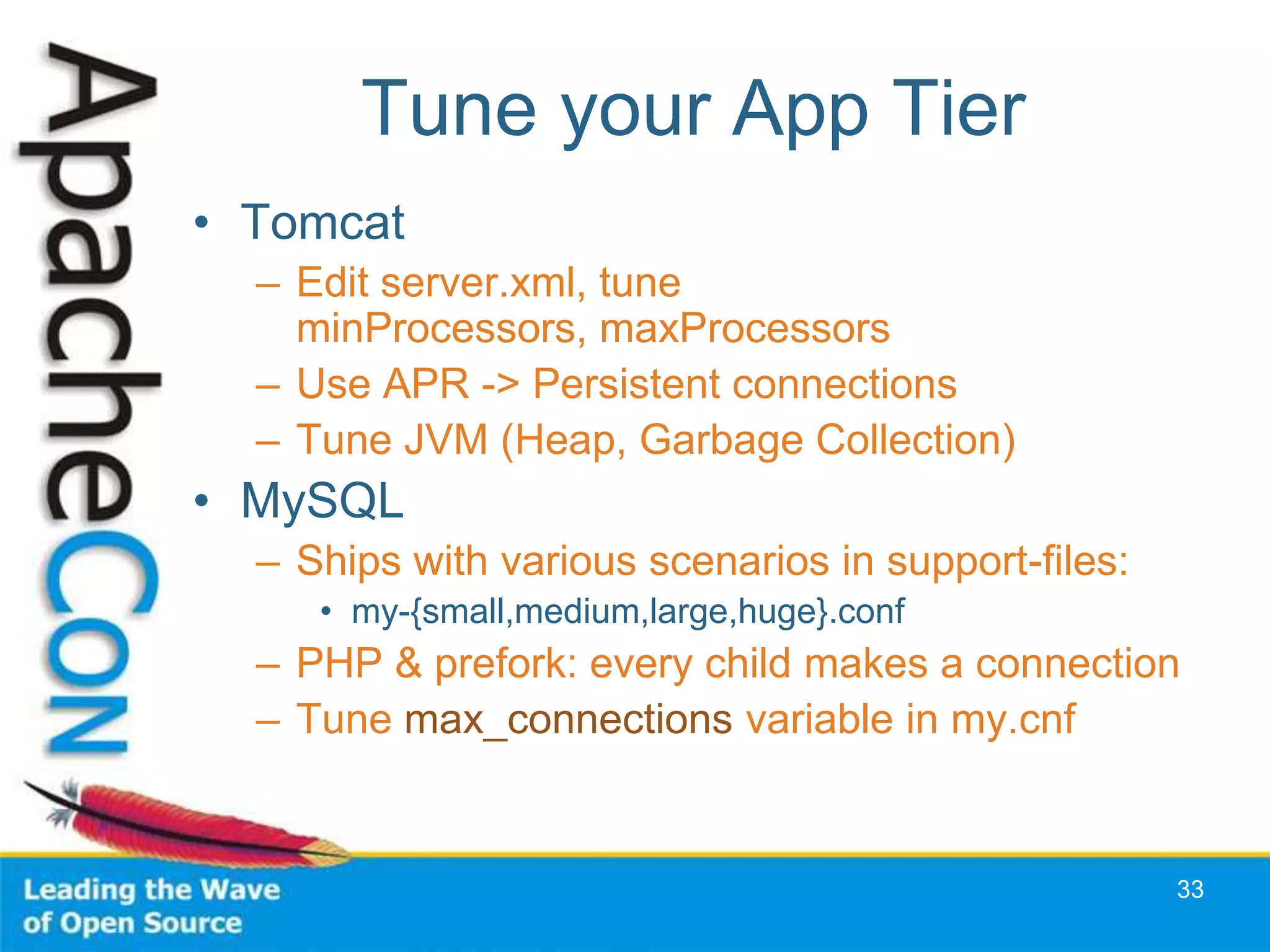 ApacheCon

Tune your App Tier

• Tomcat
– Edit server.xml, tune minProcessors, maxProcessors
– Use APR -> Persistent connections
– Tune JVM (Heap, Garbage Collection)
• MySQL
– Ships with various scenarios in support-files:
• my-{small,medium,large,huge}.conf
– PHP & prefork: every child makes a connection
– Tune max_connections variable in my.cnf

Leading the Wave of Open Source

33